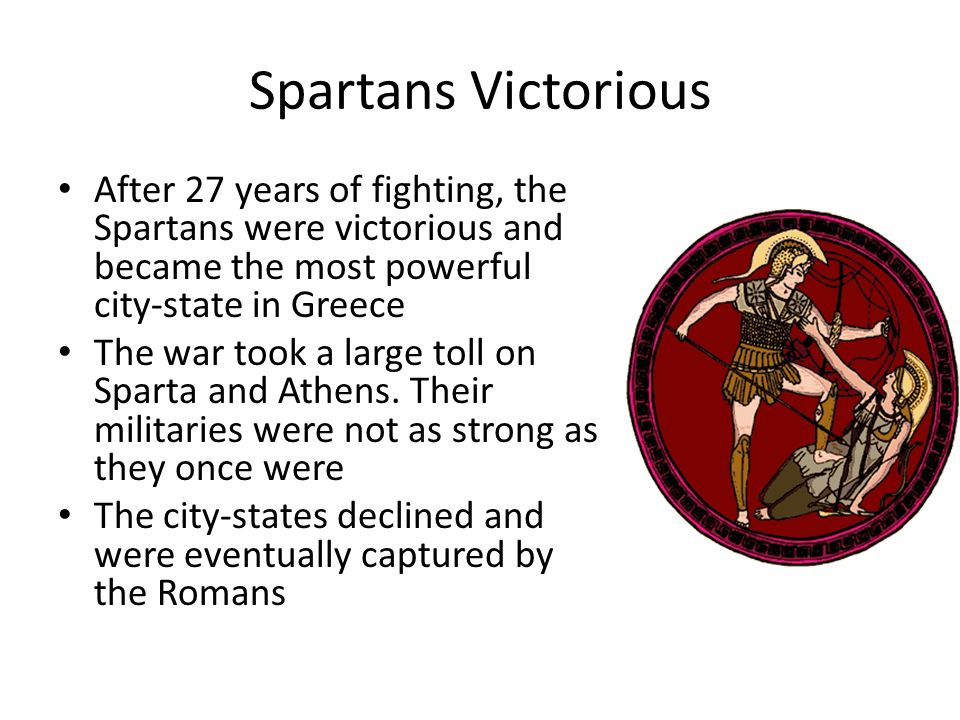 Spartans Victorious

• After 27 years of fighting, the Spartans were victorious and became the most powerful city-state in Greece
• The war took a large toll on Sparta and Athens. Their militaries were not as strong as they once were
• The city-states declined and were eventually captured by the Romans